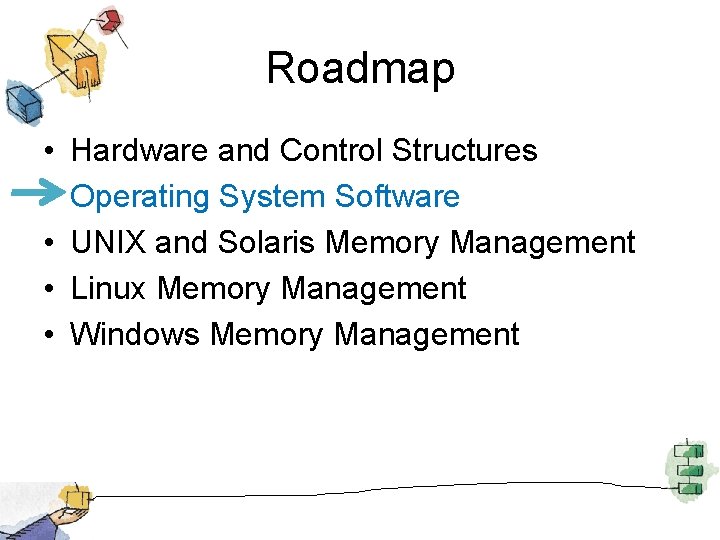 Roadmap

• Hardware and Control Structures
Operating System Software
• UNIX and Solaris Memory Management
• Linux Memory Management
• Windows Memory Management